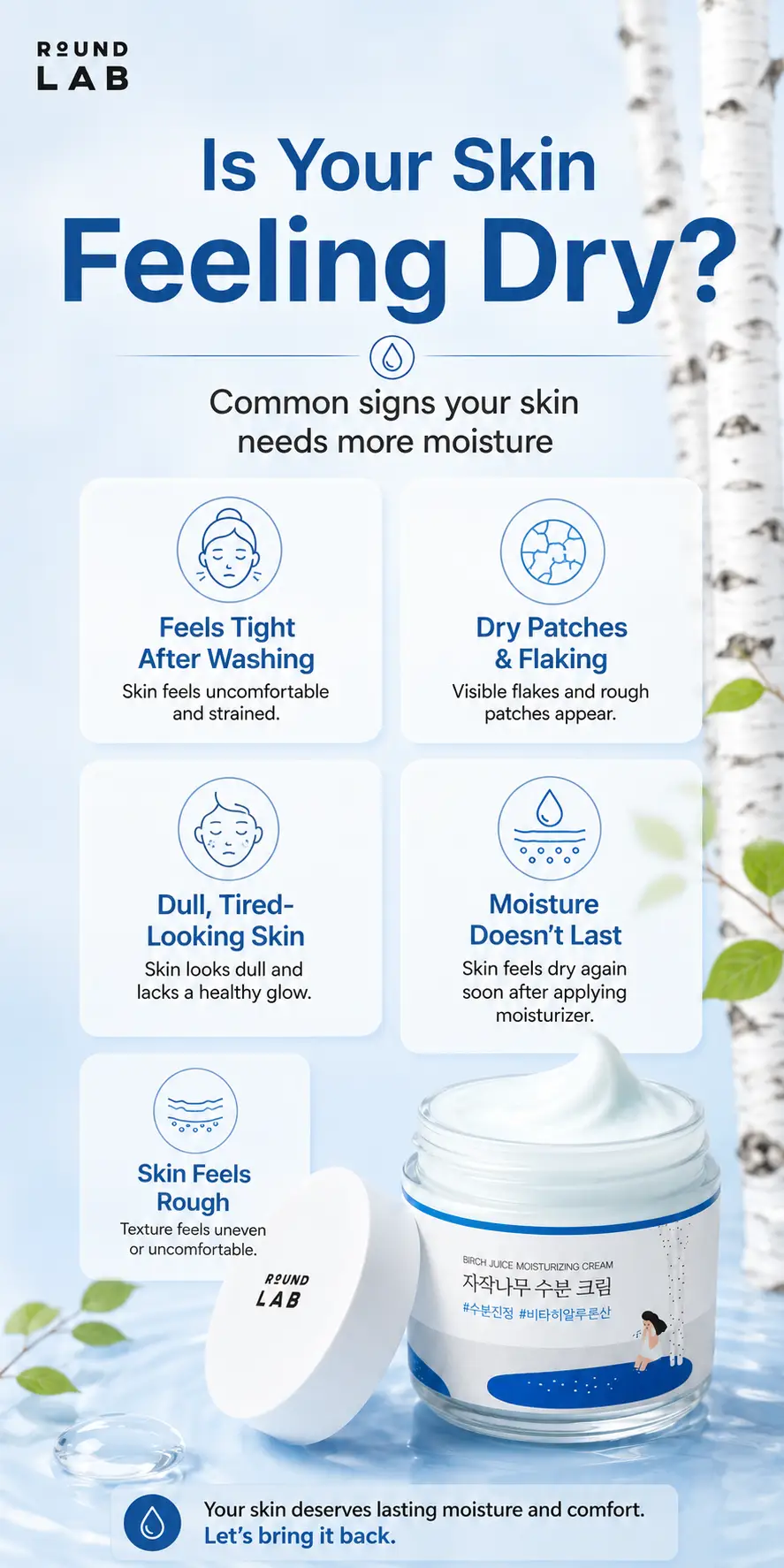 ROUND LAB

Is Your Skin Feeling Dry?

Common signs your skin needs more moisture

Feels Tight After Washing
Skin feels uncomfortable and strained.

Dry Patches & Flaking
Visible flakes and rough patches appear.

Dull, Tired-Looking Skin
Skin looks dull and lacks a healthy glow.

Moisture Doesn't Last
Skin feels dry again soon after applying moisturizer.

Skin Feels Rough
Texture feels uneven or uncomfortable.

ROUND LAB

BIRCH JUICE MOISTURIZING CREAM
자작나무 수분 크림
#수분진정 #비타히알루론산

Your skin deserves lasting moisture and comfort.
Let's bring it back.